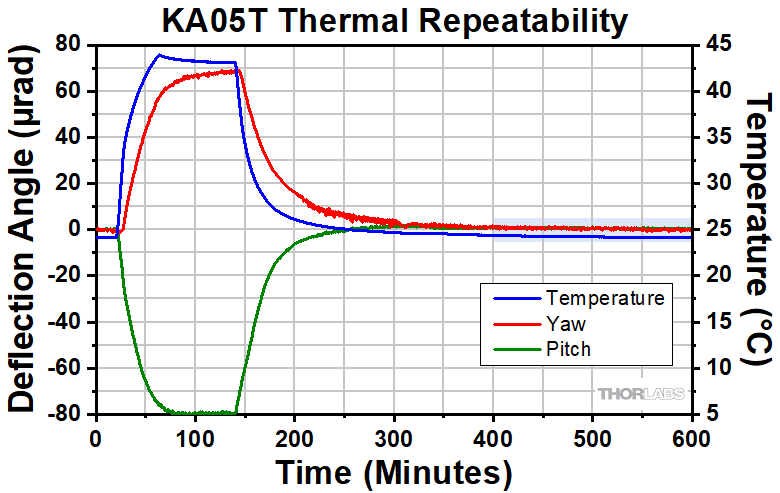 KA05T Thermal Repeatability

Deflection Angle (µrad)

80
60
40
20
0
-20
-40
-60
-80

Temperature (°C)

45
40
35
30
25
20
15
10
5

Temperature
Yaw
Pitch

THORLABS

0
100
200
300
400
500
600

Time (Minutes)